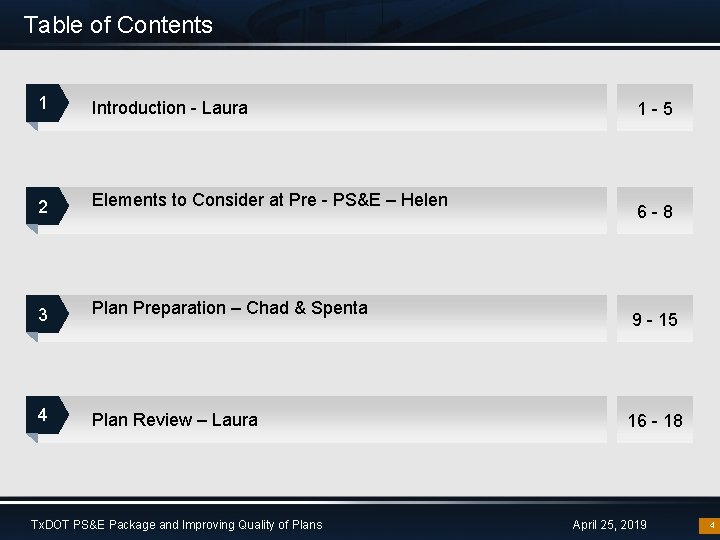 Table of Contents

1 Introduction - Laura 1 - 5

2 Elements to Consider at Pre - PS&E – Helen 6 - 8

3 Plan Preparation – Chad & Spenta 9 - 15

4 Plan Review – Laura 16 - 18

TxDOT PS&E Package and Improving Quality of Plans April 25, 2019 4